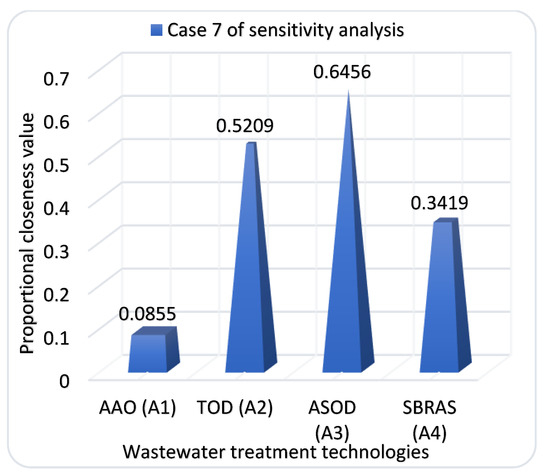 Case 7 of sensitivity analysis

Proportional closeness value

0.7
0.6
0.5
0.4
0.3
0.2
0.1
0

0.0855
0.5209
0.6456
0.3419

AAO (A1)
TOD (A2)
ASOD (A3)
SBRAS (A4)

Wastewater treatment technologies